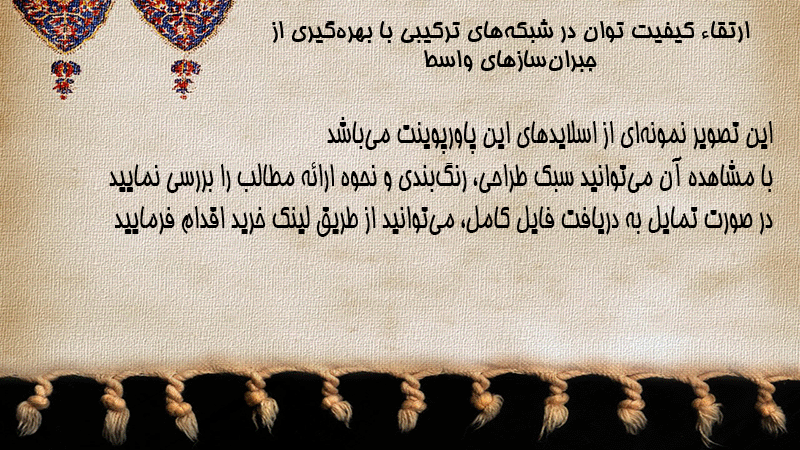 ارتقاء کیفیت توان در شبکه‌های ترکیبی با بهره‌گیری از جبران‌سازهای واسط

این تصویر نمونه‌ای از اسلایدهای این پاورپوینت می‌باشد
با مشاهده آن می‌توانید سبک طراحی، رنگ‌بندی و نحوه ارائه مطالب را بررسی نمایید
در صورت تمایل به دریافت فایل کامل، می‌توانید از طریق لینک خرید اقدام فرمایید